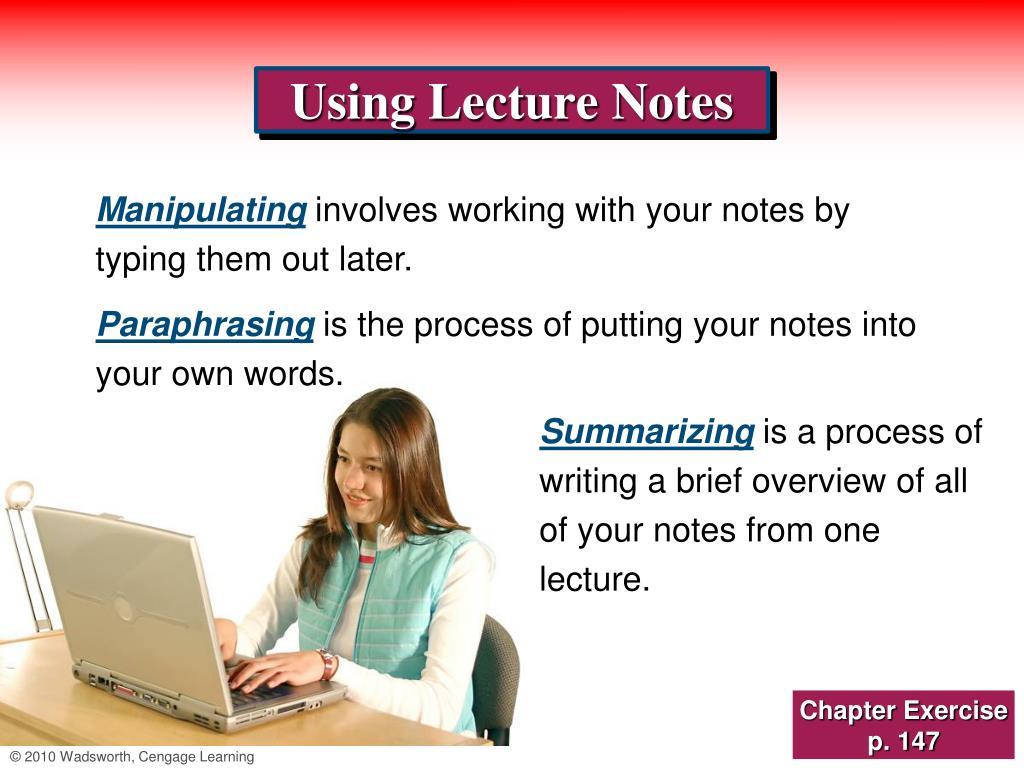 Using Lecture Notes

Manipulating involves working with your notes by typing them out later.

Paraphrasing is the process of putting your notes into your own words.

Summarizing is a process of writing a brief overview of all of your notes from one lecture.

Chapter Exercise p. 147

© 2010 Wadsworth, Cengage Learning